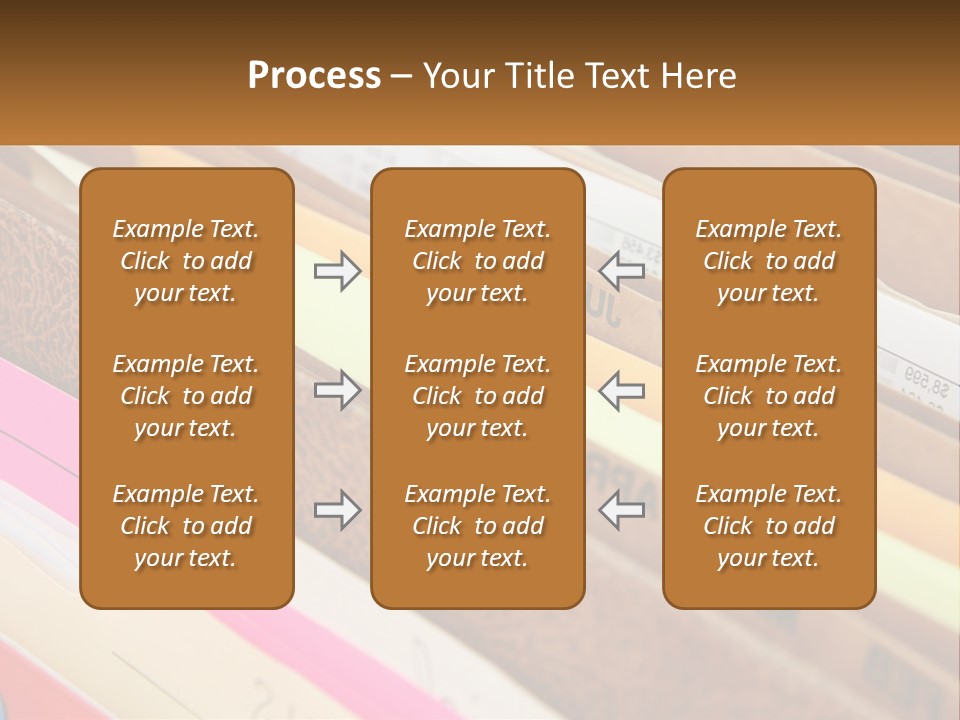 Process – Your Title Text Here

Example Text. Click to add your text.

Example Text. Click to add your text.

Example Text. Click to add your text.

Example Text. Click to add your text.

Example Text. Click to add your text.

Example Text. Click to add your text.

Example Text. Click to add your text.

Example Text. Click to add your text.

Example Text. Click to add your text.